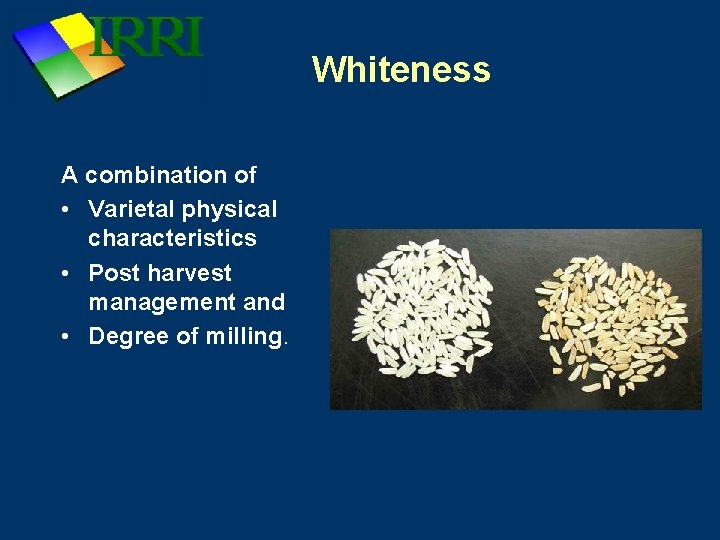 IRRI

Whiteness

A combination of
• Varietal physical characteristics
• Post harvest management and
• Degree of milling.